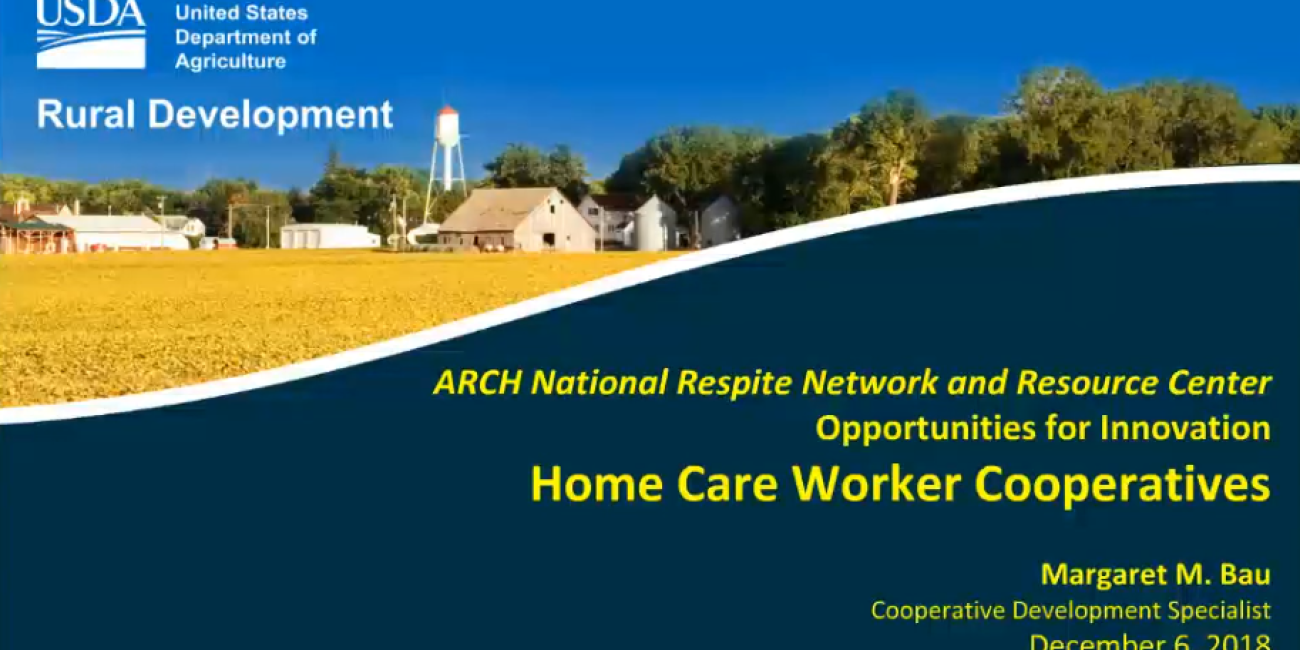 USDA
United States Department of Agriculture

Rural Development

ARCH National Respite Network and Resource Center
Opportunities for Innovation
Home Care Worker Cooperatives

Margaret M. Bau
Cooperative Development Specialist
December 6, 2018